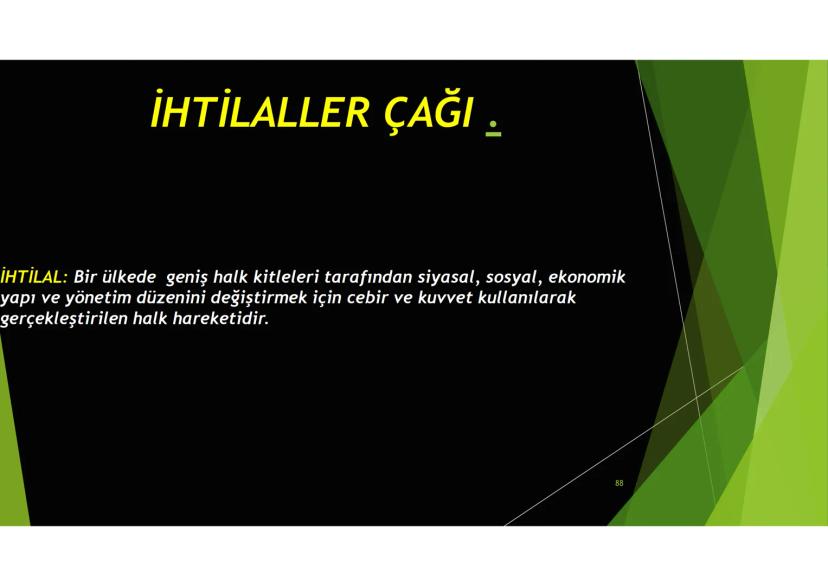 İHTİLALLER ÇAĞI .

İHTİLAL: Bir ülkede geniş halk kitleleri tarafından siyasal, sosyal, ekonomik yapı ve yönetim düzenini değiştirmek için cebir ve kuvvet kullanılarak gerçekleştirilen halk hareketidir.

88